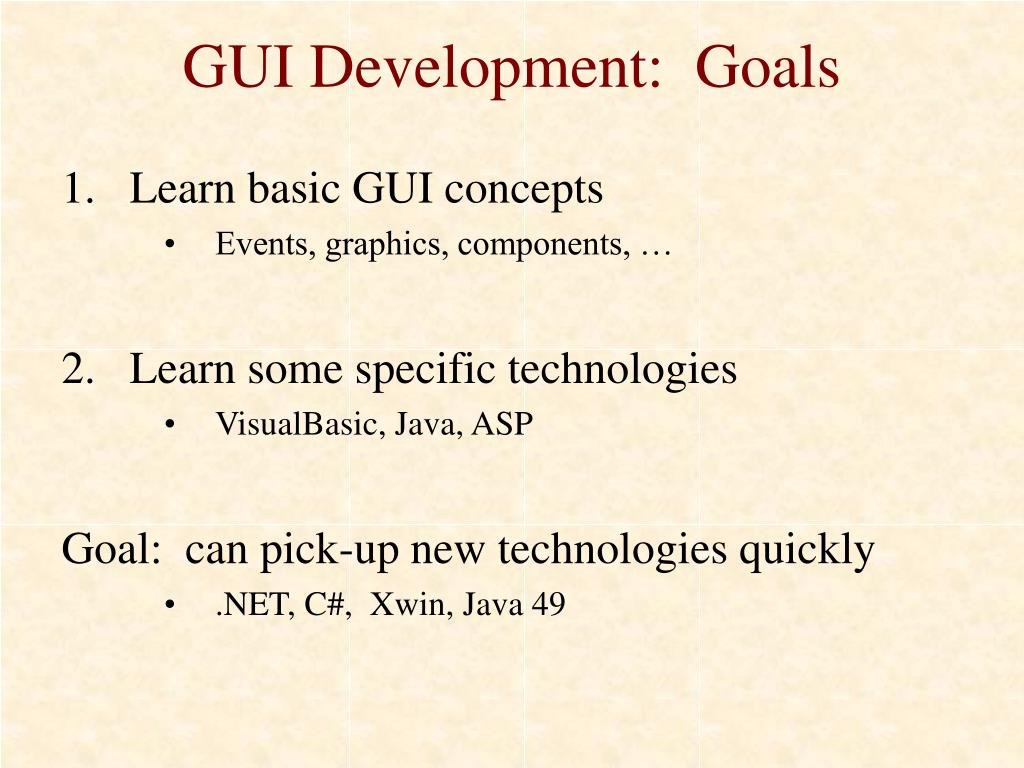 GUI Development: Goals

1. Learn basic GUI concepts
• Events, graphics, components, …

2. Learn some specific technologies
• VisualBasic, Java, ASP

Goal: can pick-up new technologies quickly
• .NET, C#, Xwin, Java 49